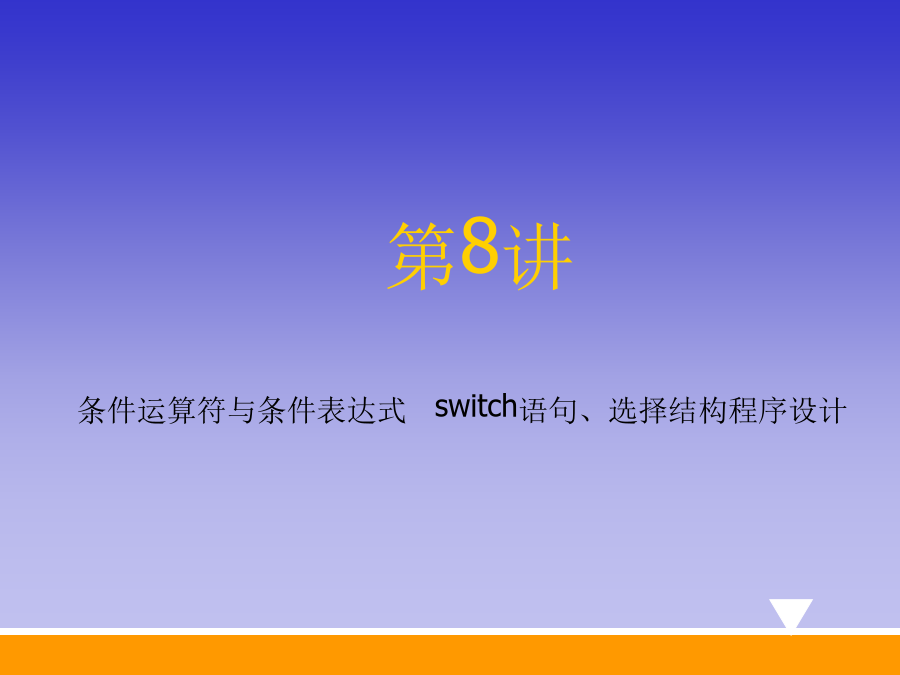 第8讲

条件运算符与条件表达式 switch语句、选择结构程序设计